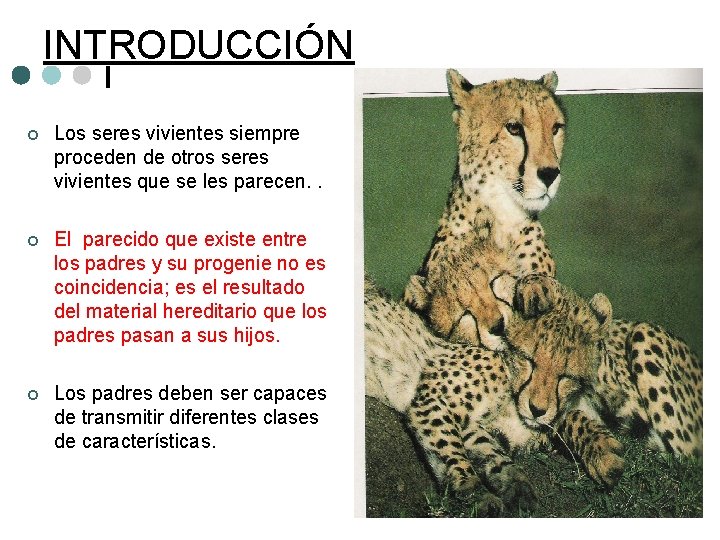 INTRODUCCIÓN

I

Los seres vivientes siempre proceden de otros seres vivientes que se les parecen. .

El parecido que existe entre los padres y su progenie no es coincidencia; es el resultado del material hereditario que los padres pasan a sus hijos.

Los padres deben ser capaces de transmitir diferentes clases de características.